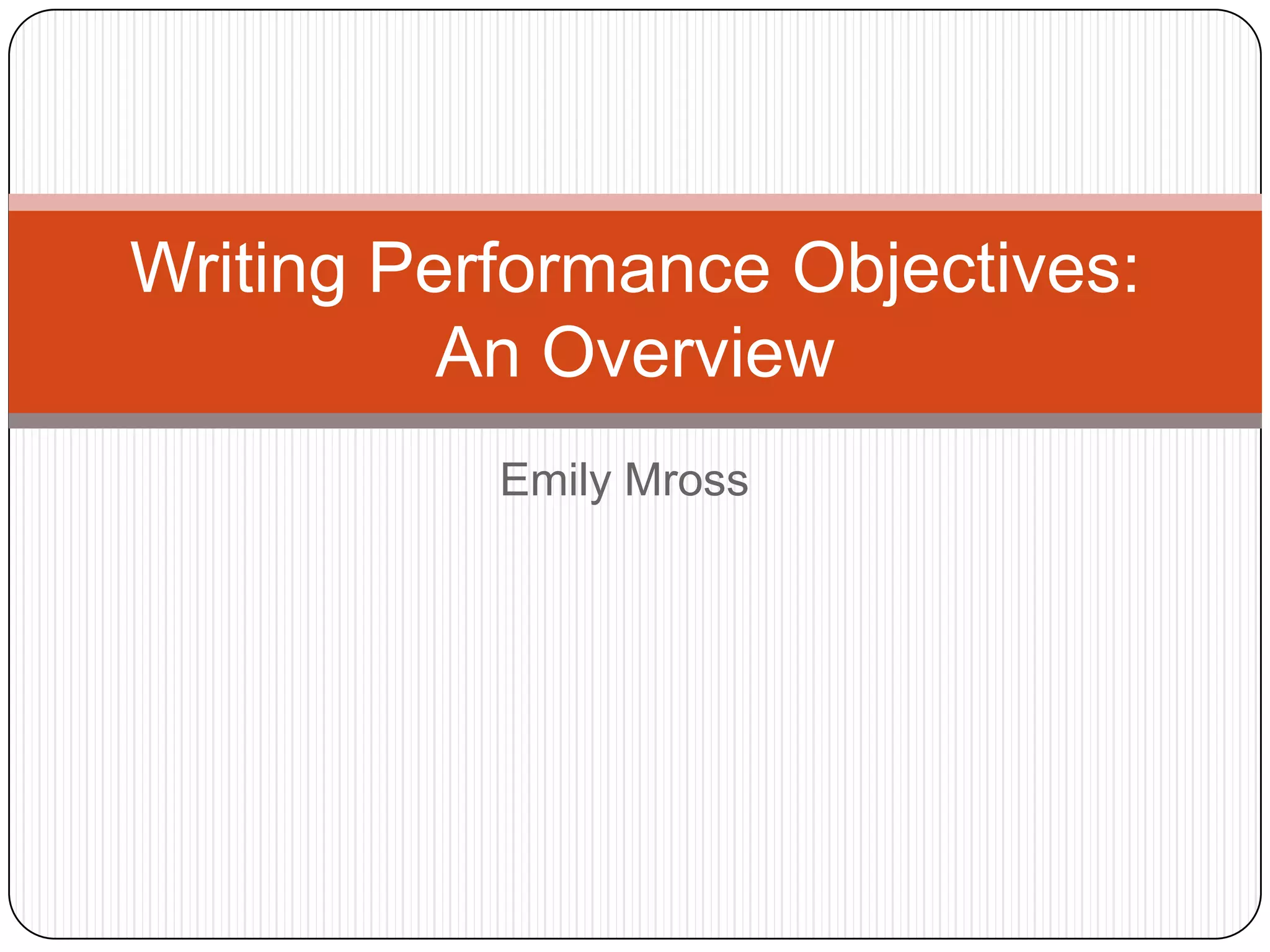 Writing Performance Objectives: An Overview

Emily Mross